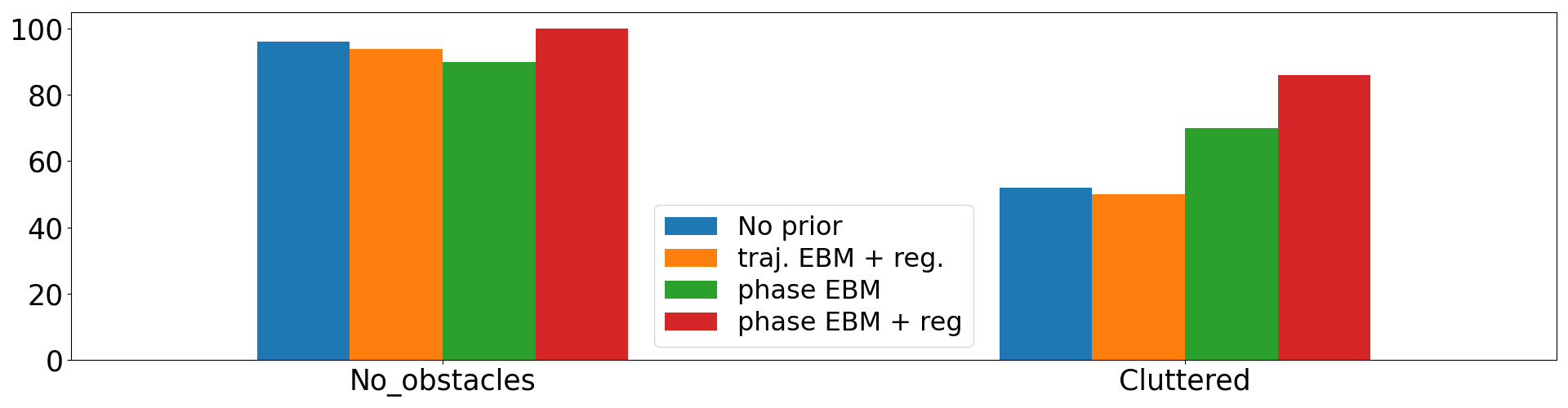 100
80
60
40
20
0

No prior
traj. EBM + reg.
phase EBM
phase EBM + reg

No_obstacles
Cluttered